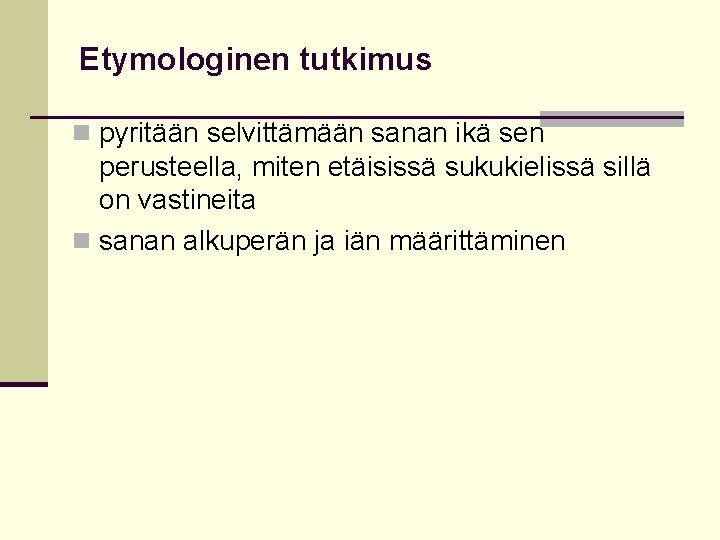 Etymologinen tutkimus

pyritään selvittämään sanan ikä sen perusteella, miten etäisissä sukukielissä sillä on vastineita

sanan alkuperän ja iän määrittäminen